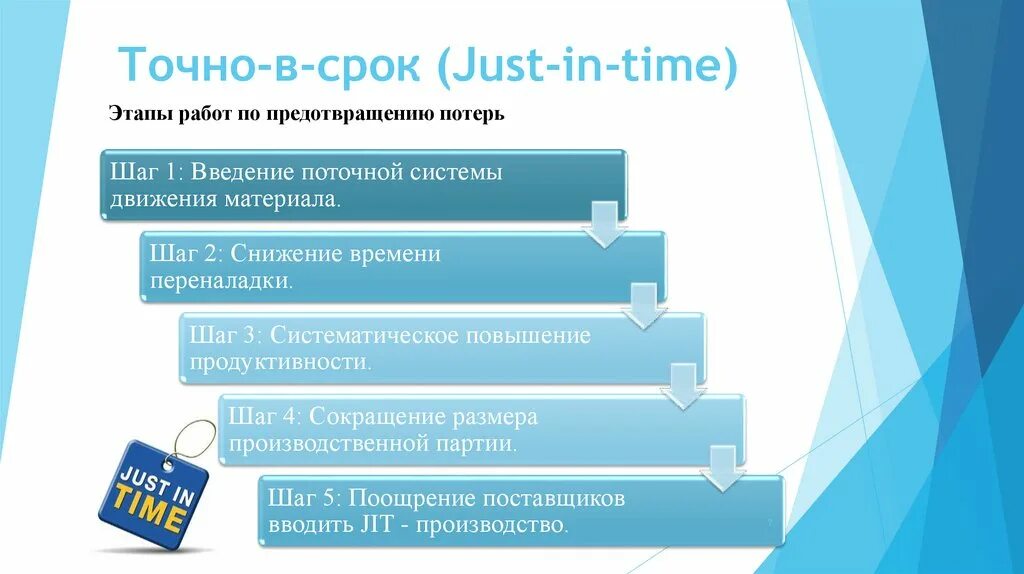 Точно-в-срок (Just-in-time)

Этапы работ по предотвращению потерь

Шаг 1: Введение поточной системы движения материала.

Шаг 2: Снижение времени переналадки.

Шаг 3: Систематическое повышение продуктивности.

Шаг 4: Сокращение размера производственной партии.

Шаг 5: Поощрение поставщиков вводить JIT - производство.

JUST IN TIME